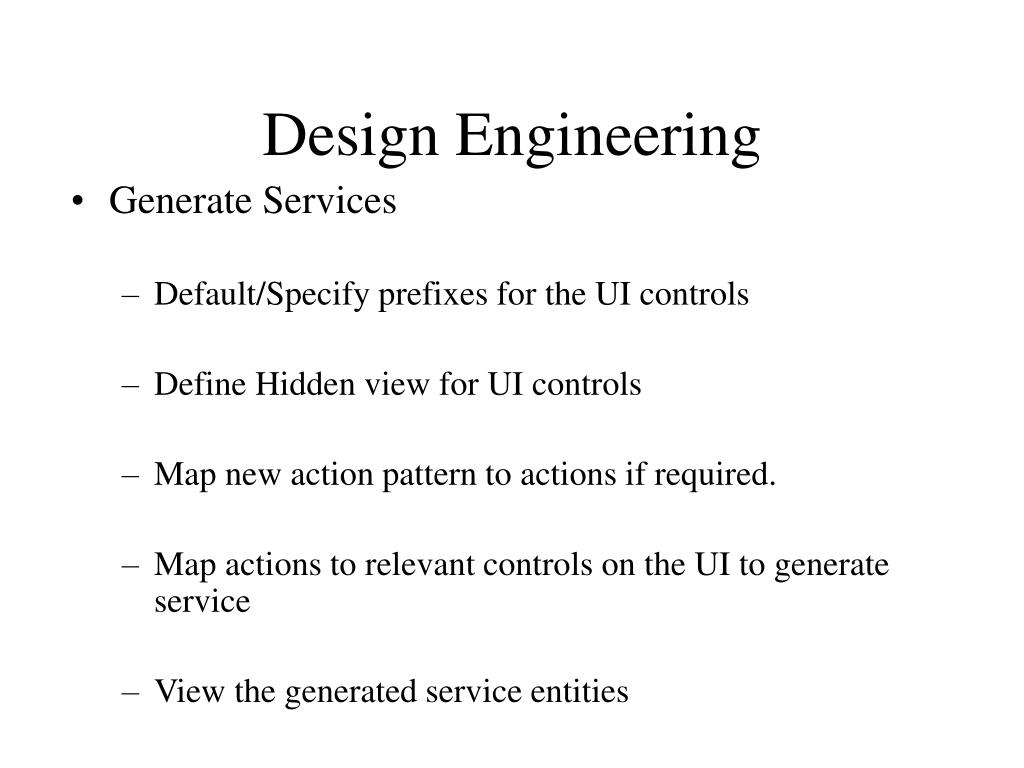 Design Engineering

• Generate Services

– Default/Specify prefixes for the UI controls

– Define Hidden view for UI controls

– Map new action pattern to actions if required.

– Map actions to relevant controls on the UI to generate service

– View the generated service entities